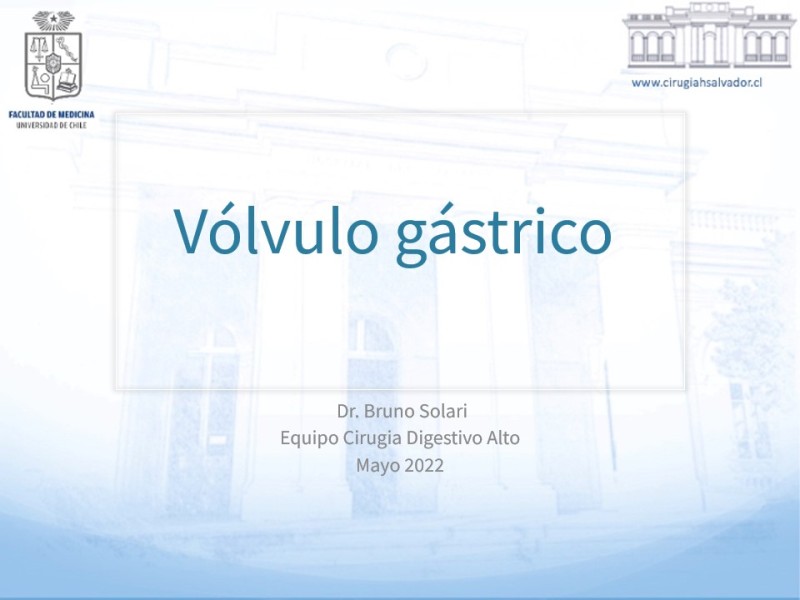 FACULTAD DE MEDICINA
UNIVERSIDAD DE CHILE

www.cirugiahsalvador.cl

Vólvulo gástrico

Dr. Bruno Solari
Equipo Cirugia Digestivo Alto
Mayo 2022